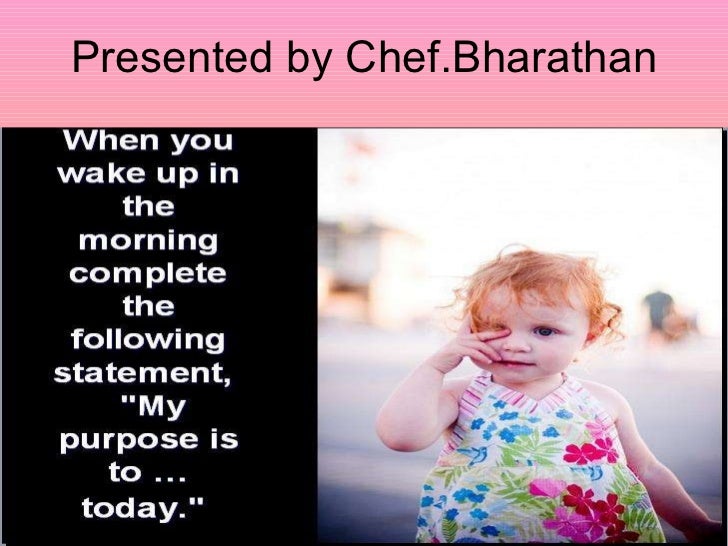 Presented by Chef.Bharathan

When you wake up in the morning complete the following statement, "My purpose is to ... today."